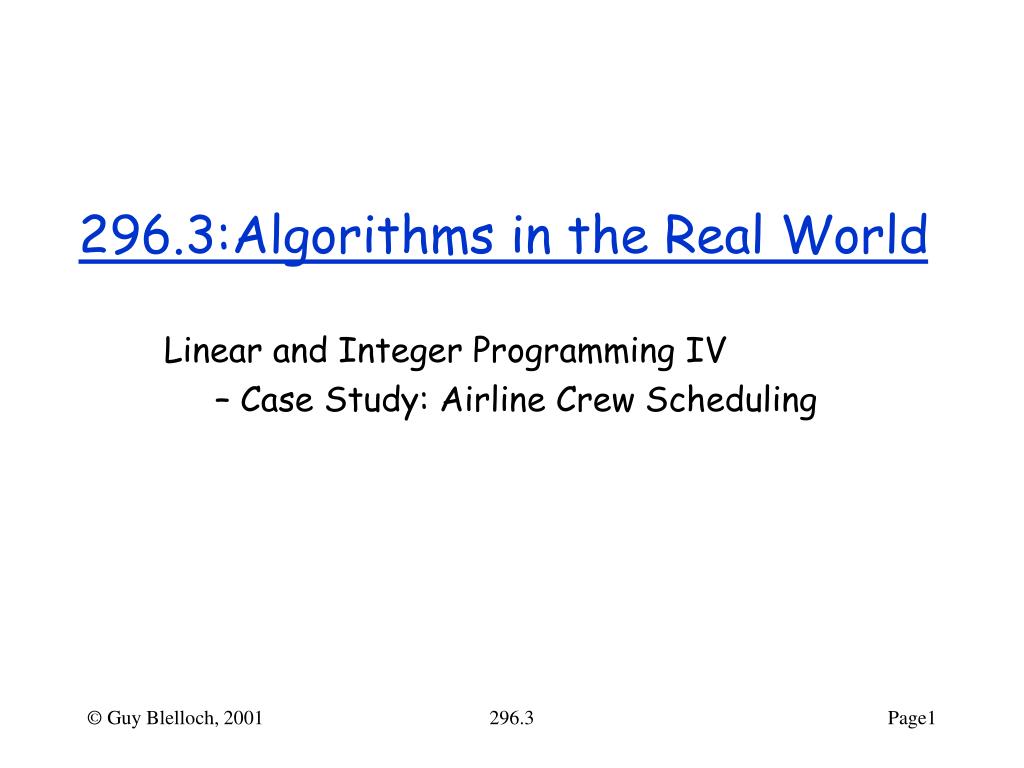 296.3:Algorithms in the Real World

Linear and Integer Programming IV
– Case Study: Airline Crew Scheduling

© Guy Blelloch, 2001

296.3

Page1